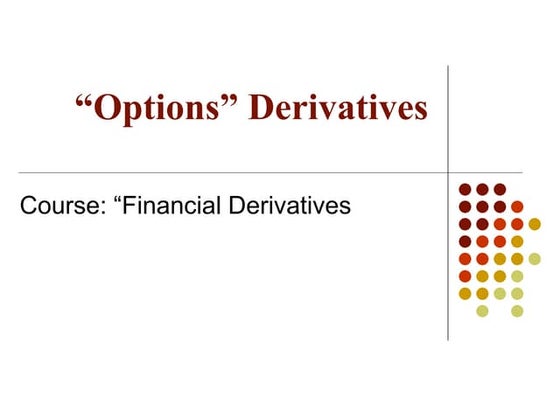 “Options” Derivatives

Course: “Financial Derivatives